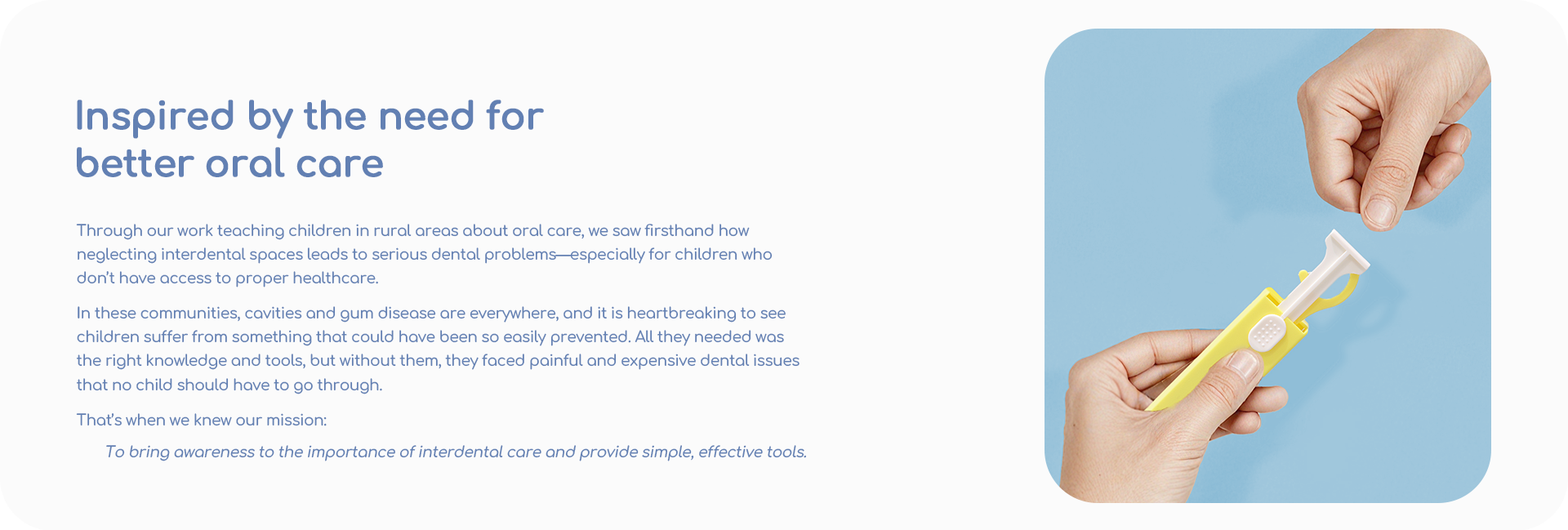 Inspired by the need for better oral care

Through our work teaching children in rural areas about oral care, we saw firsthand how neglecting interdental spaces leads to serious dental problems—especially for children who don't have access to proper healthcare.

In these communities, cavities and gum disease are everywhere, and it is heartbreaking to see children suffer from something that could have been so easily prevented. All they needed was the right knowledge and tools, but without them, they faced painful and expensive dental issues that no child should have to go through.

That's when we knew our mission:

To bring awareness to the importance of interdental care and provide simple, effective tools.